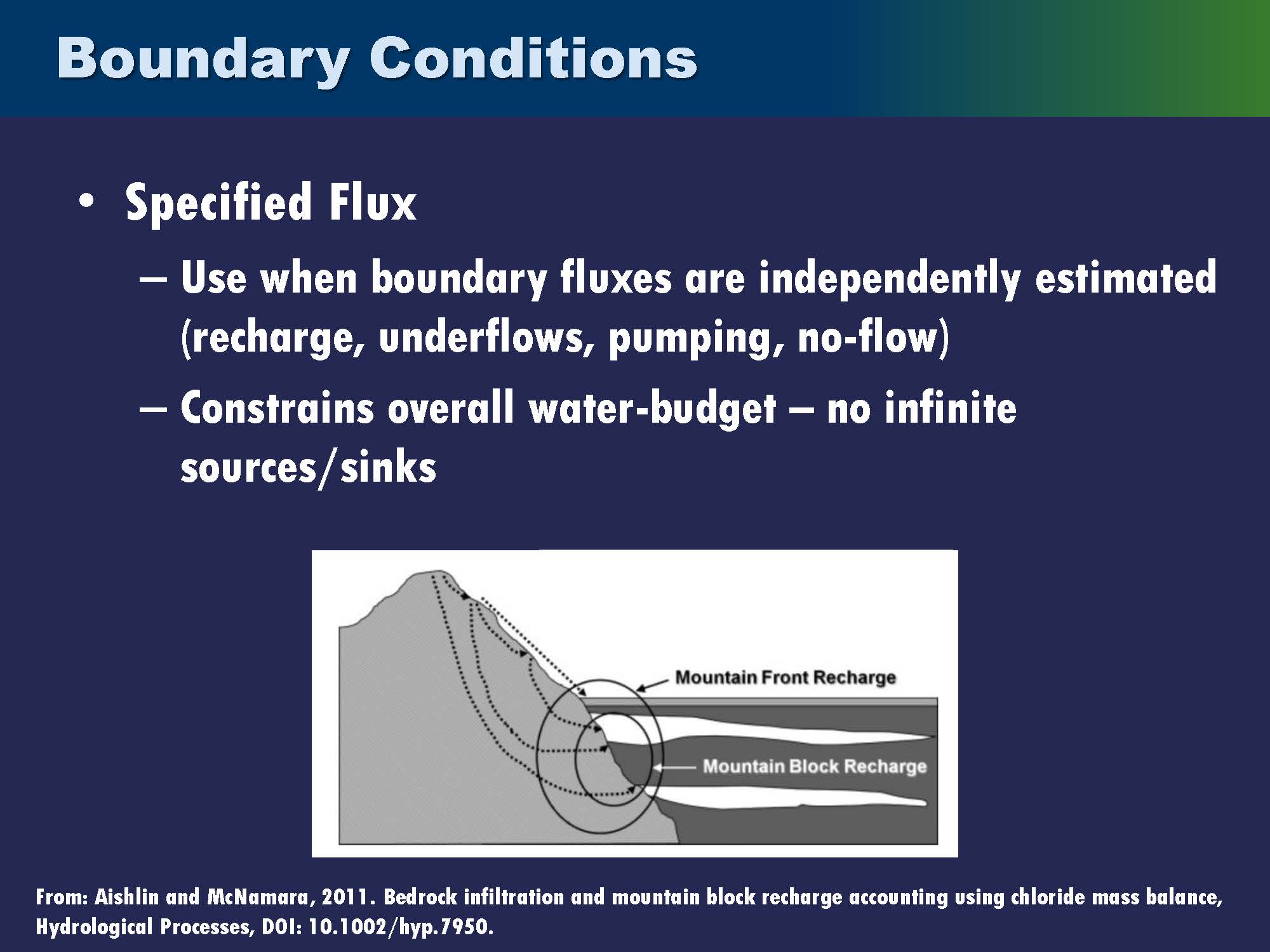 Boundary Conditions

• Specified Flux

– Use when boundary fluxes are independently estimated (recharge, underflows, pumping, no-flow)

– Constrains overall water-budget – no infinite sources/sinks

Mountain Front Recharge

Mountain Block Recharge

From: Aishlin and McNamara, 2011. Bedrock infiltration and mountain block recharge accounting using chloride mass balance, Hydrological Processes, DOI: 10.1002/hyp.7950.